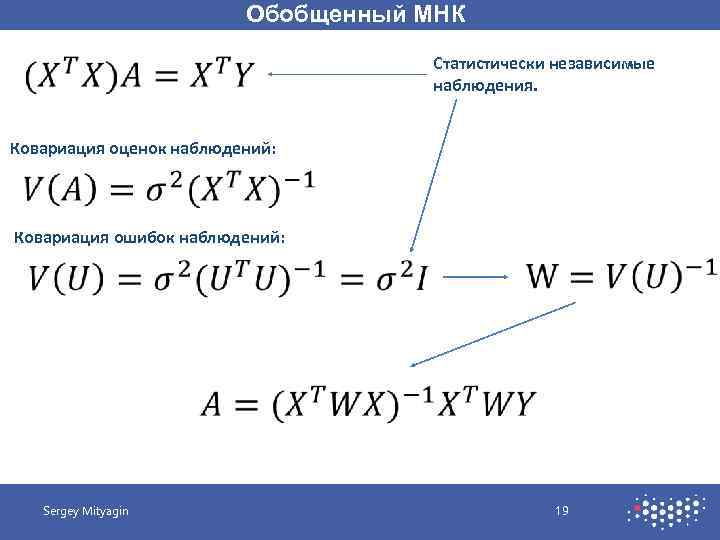 Обобщенный МНК

$(X^T X)A = X^T Y$

Статистически независимые наблюдения.

Ковариация оценок наблюдений:

$V(A) = \sigma^2 (X^T X)^{-1}$

Ковариация ошибок наблюдений:

$V(U) = \sigma^2 (U^T U)^{-1} = \sigma^2 I$

$W = V(U)^{-1}$

$A = (X^T W X)^{-1} X^T W Y$

Sergey Mityagin

19